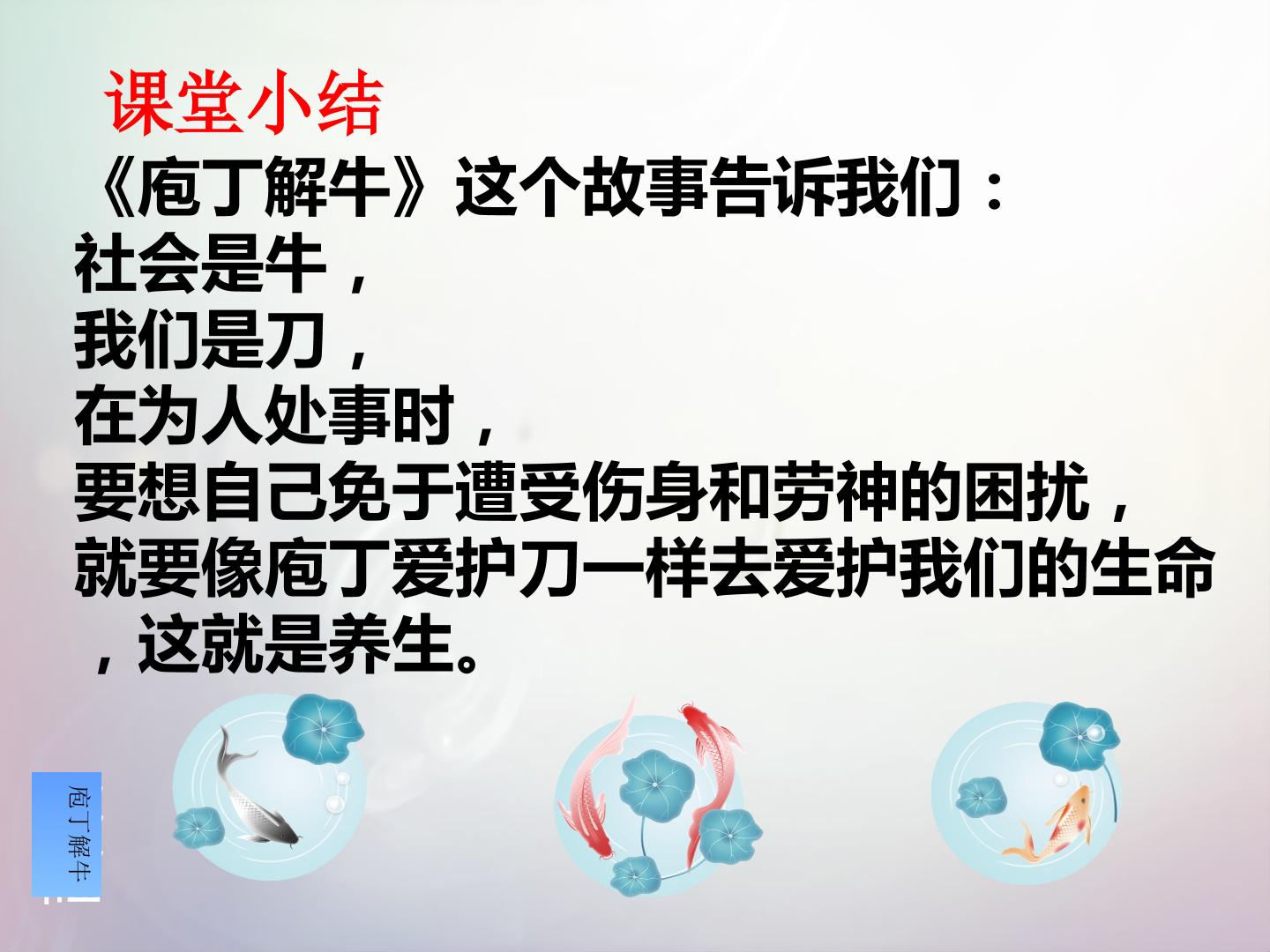 课堂小结

《庖丁解牛》这个故事告诉我们：

社会是牛，
我们是刀，
在为人处事时，
要想自己免于遭受伤身和劳神的困扰，
就要像庖丁爱护刀一样去爱护我们的生命，这就是养生。

庖丁解牛